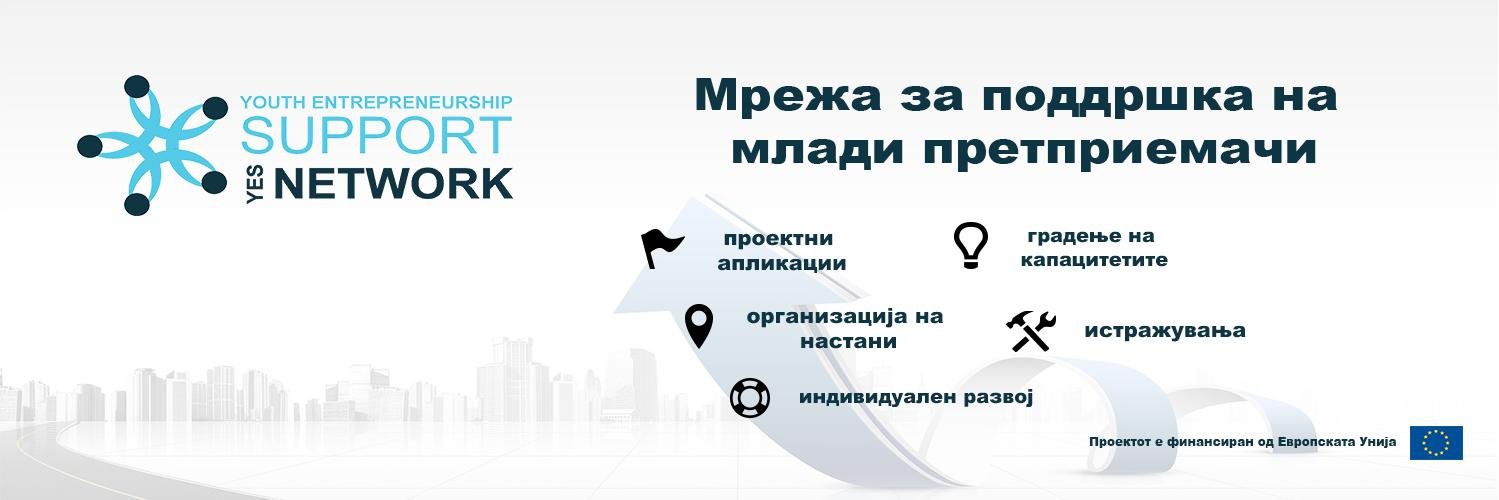 YOUTH ENTREPRENEURSHIP
SUPPORT
YES NETWORK

Мрежа за поддршка на млади претприемачи

проектни апликации

градење на капацитетите

организација на настани

истражувања

индивидуален развој

Проектот е финансиран од Европската Унија